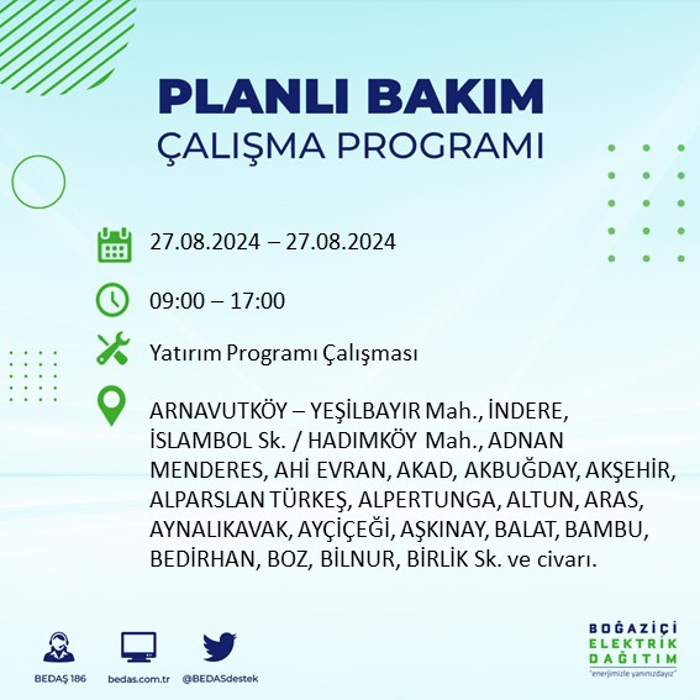 PLANLI BAKIM
ÇALIŞMA PROGRAMI

27.08.2024 – 27.08.2024

09:00 – 17:00

Yatırım Programı Çalışması

ARNAVUTKÖY – YEŞİLBAYIR Mah., İNDERE, İSLAMBOL Sk. / HADIMKÖY Mah., ADNAN MENDERES, AHİ EVRAN, AKAD, AKBUĞDAY, AKŞEHİR, ALPARSLAN TÜRKEŞ, ALPERTUNGA, ALTUN, ARAS, AYNALIKAVAK, AYÇİÇEĞİ, AŞKINAY, BALAT, BAMBU, BEDİRHAN, BOZ, BİLNUR, BİRLİK Sk. ve civarı.

BEDAŞ 186
bedas.com.tr
@BEDASdestek

BOĞAZİÇİ
ELEKTRİK
DAĞITIM
"enerjimizle yanınızdayız"